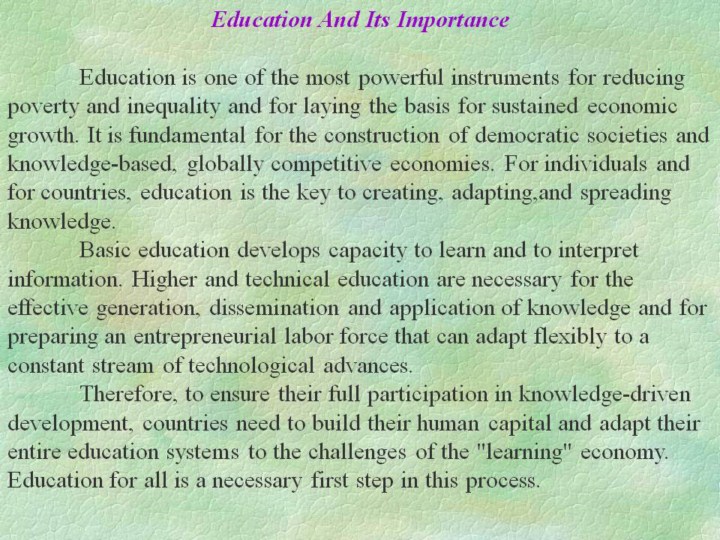 Education And Its Importance

Education is one of the most powerful instruments for reducing poverty and inequality and for laying the basis for sustained economic growth. It is fundamental for the construction of democratic societies and knowledge-based, globally competitive economies. For individuals and for countries, education is the key to creating, adapting,and spreading knowledge.

Basic education develops capacity to learn and to interpret information. Higher and technical education are necessary for the effective generation, dissemination and application of knowledge and for preparing an entrepreneurial labor force that can adapt flexibly to a constant stream of technological advances.

Therefore, to ensure their full participation in knowledge-driven development, countries need to build their human capital and adapt their entire education systems to the challenges of the "learning" economy. Education for all is a necessary first step in this process.